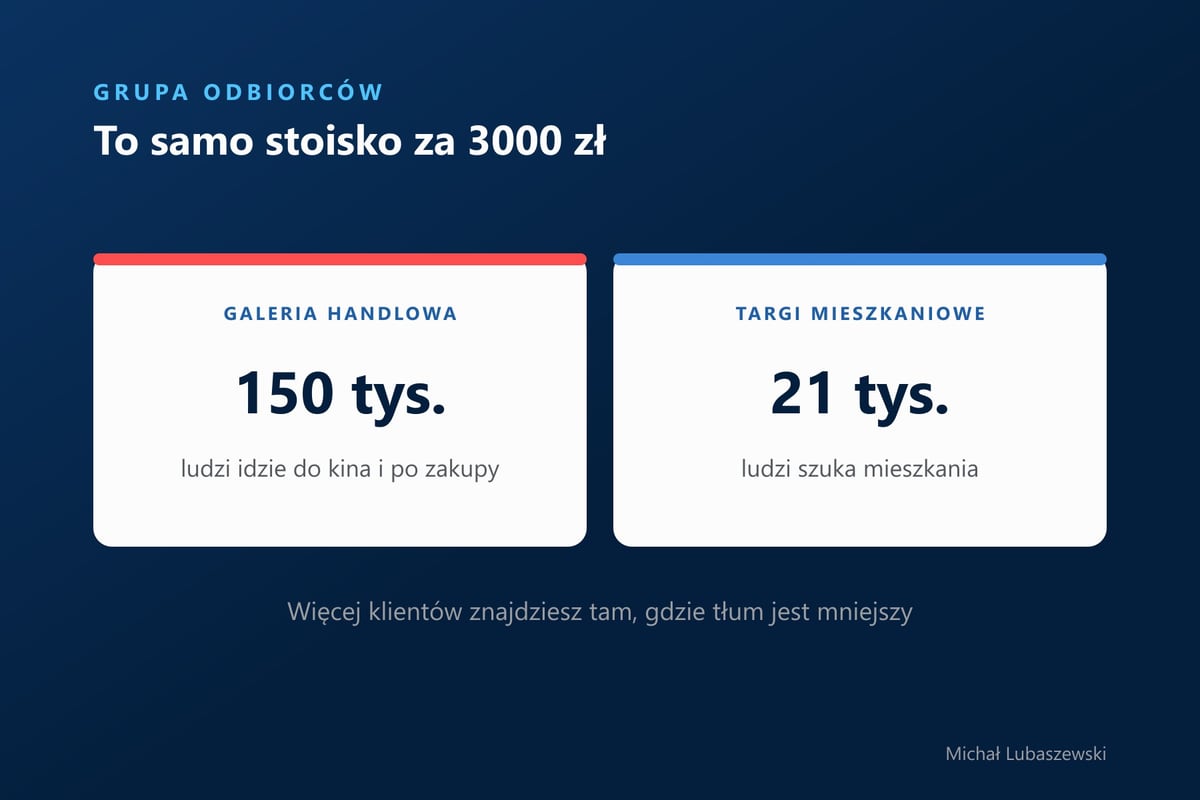 GRUPA ODBIORCÓW

To samo stoisko za 3000 zł

GALERIA HANDLOWA

150 tys.

ludzi idzie do kina i po zakupy

TARGI MIESZKANIOWE

21 tys.

ludzi szuka mieszkania

Więcej klientów znajdziesz tam, gdzie tłum jest mniejszy

Michał Lubaszewski